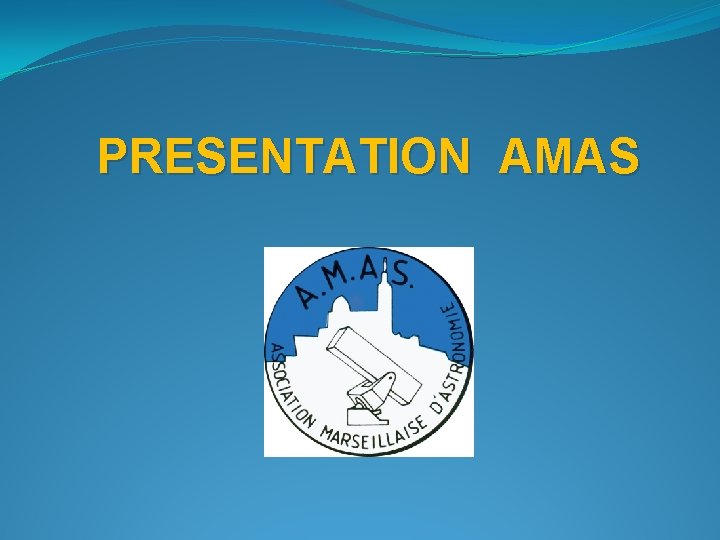 PRESENTATION AMAS

A.M.A.S.

ASSOCIATION MARSEILLAISE D'ASTRONOMIE